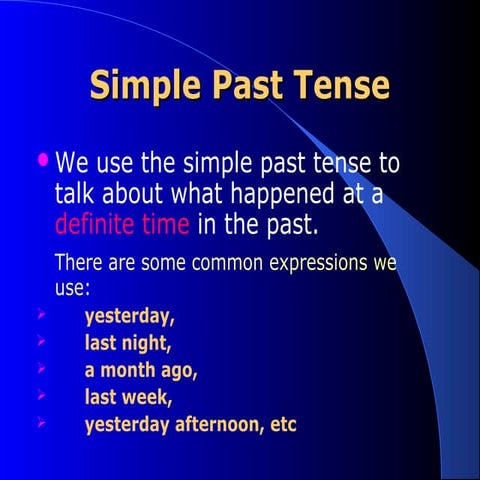 Simple Past Tense

• We use the simple past tense to talk about what happened at a definite time in the past.

There are some common expressions we use:

➢ yesterday,
➢ last night,
➢ a month ago,
➢ last week,
➢ yesterday afternoon, etc